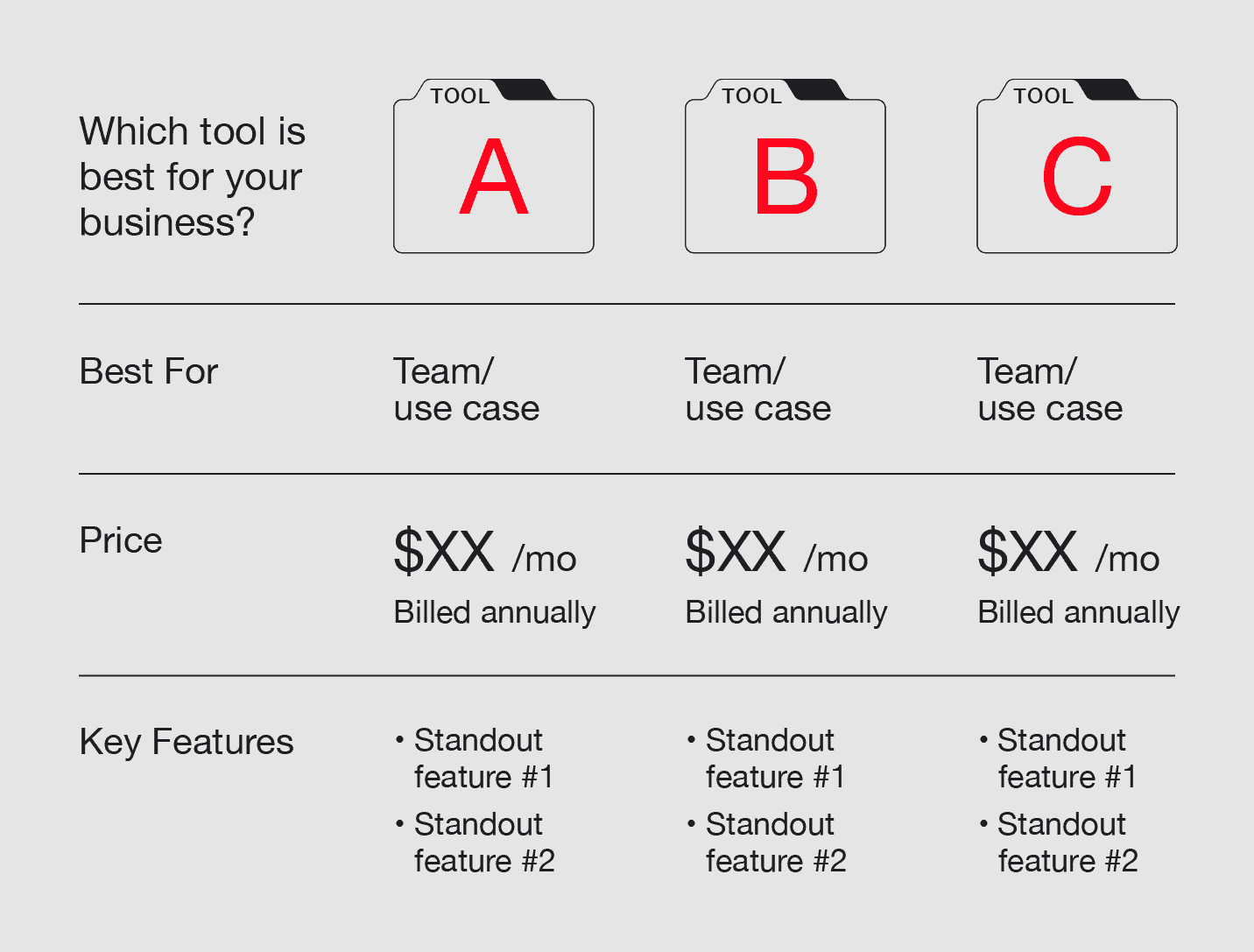 | Which tool is best for your business? | TOOL A | TOOL B | TOOL C |
|---|---|---|---|
| Best For | Team/ use case | Team/ use case | Team/ use case |
| Price | \$XX /mo Billed annually | \$XX /mo Billed annually | \$XX /mo Billed annually |
| Key Features | • Standout feature #1 • Standout feature #2 | • Standout feature #1 • Standout feature #2 | • Standout feature #1 • Standout feature #2 |